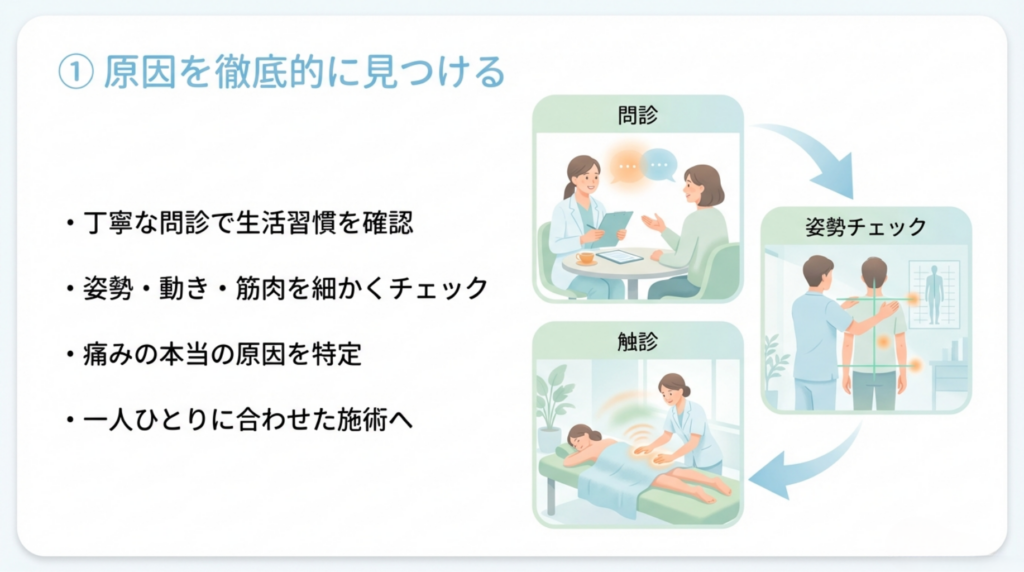 ① 原因を徹底的に見つける

・丁寧な問診で生活習慣を確認

・姿勢・動き・筋肉を細かくチェック

・痛みの本当の原因を特定

・一人ひとりに合わせた施術へ

問診

姿勢チェック

触診